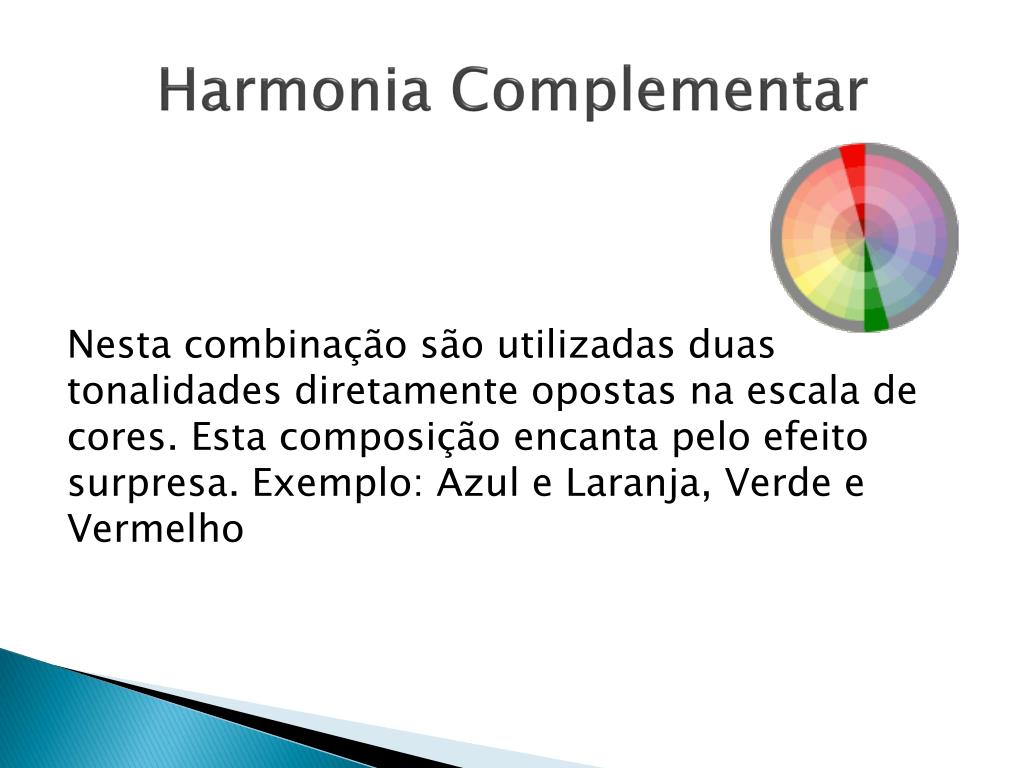 Harmonia Complementar

Nesta combinação são utilizadas duas tonalidades diretamente opostas na escala de cores. Esta composição encanta pelo efeito surpresa. Exemplo: Azul e Laranja, Verde e Vermelho